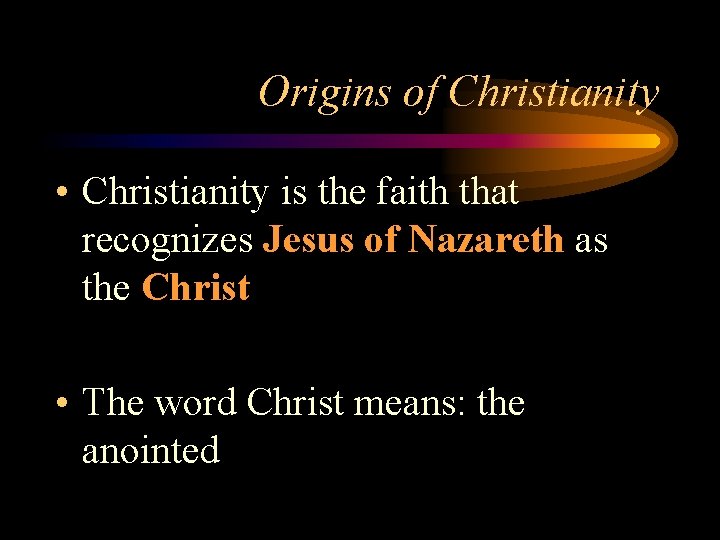 Origins of Christianity

• Christianity is the faith that recognizes Jesus of Nazareth as the Christ

• The word Christ means: the anointed